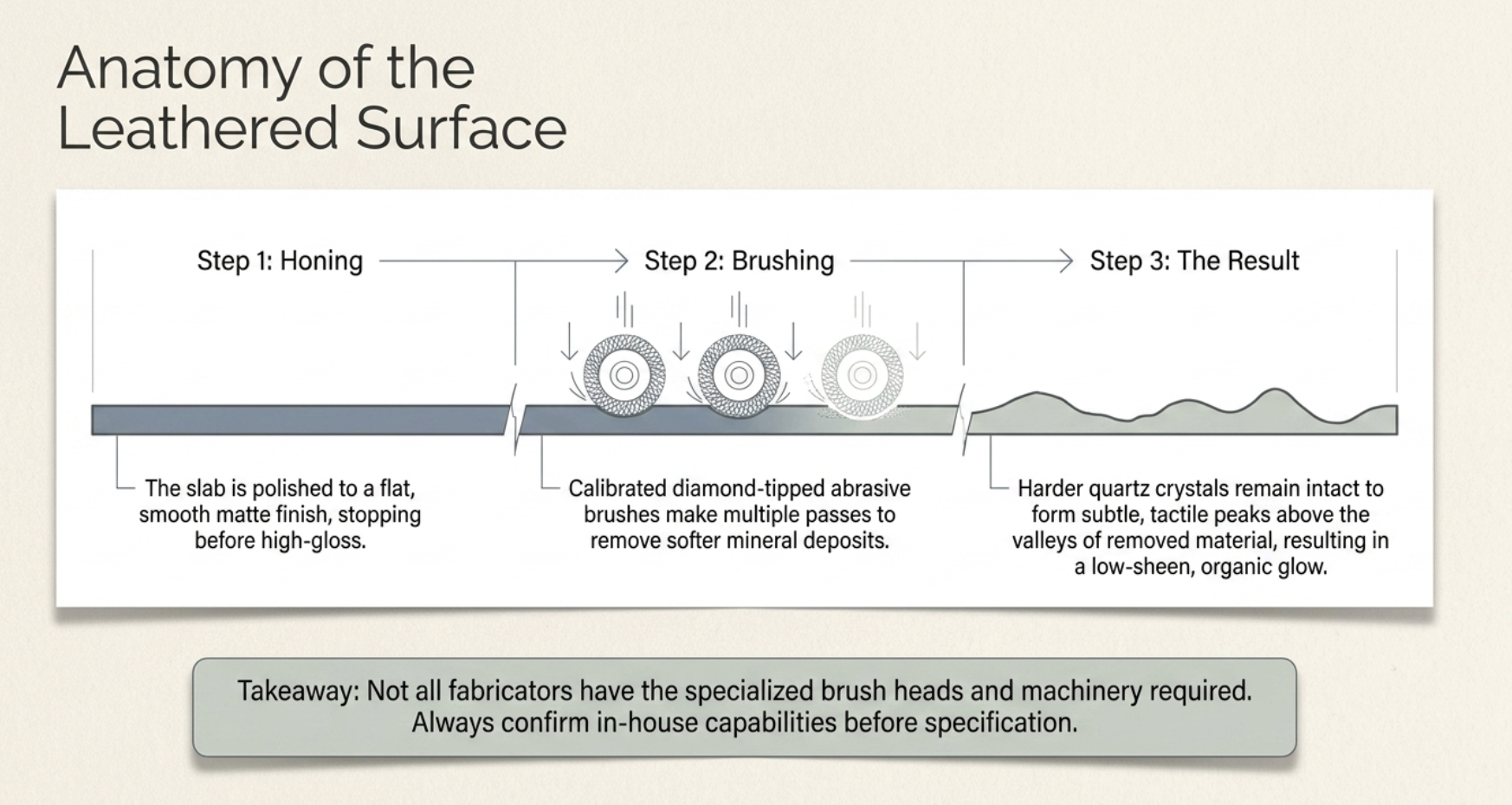 Anatomy of the Leathered Surface

Step 1: Honing

Step 2: Brushing

Step 3: The Result

The slab is polished to a flat, smooth matte finish, stopping before high-gloss.

Calibrated diamond-tipped abrasive brushes make multiple passes to remove softer mineral deposits.

Harder quartz crystals remain intact to form subtle, tactile peaks above the valleys of removed material, resulting in a low-sheen, organic glow.

Takeaway: Not all fabricators have the specialized brush heads and machinery required. Always confirm in-house capabilities before specification.